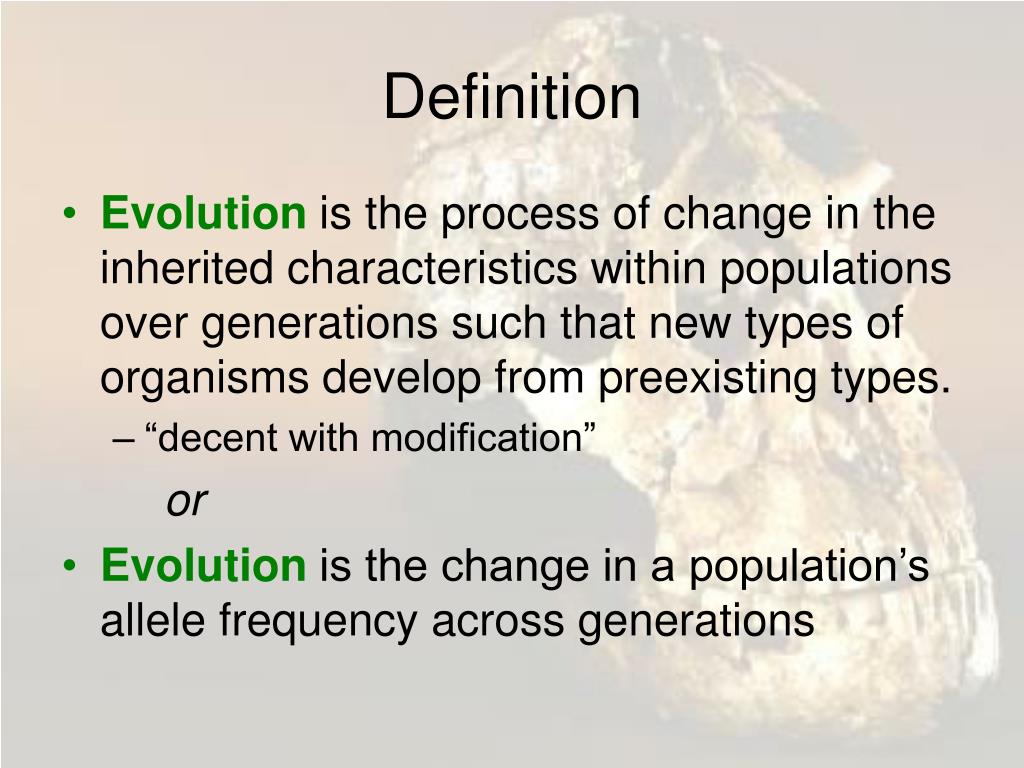 Definition

• Evolution is the process of change in the inherited characteristics within populations over generations such that new types of organisms develop from preexisting types.

– “decent with modification”

or

• Evolution is the change in a population’s allele frequency across generations